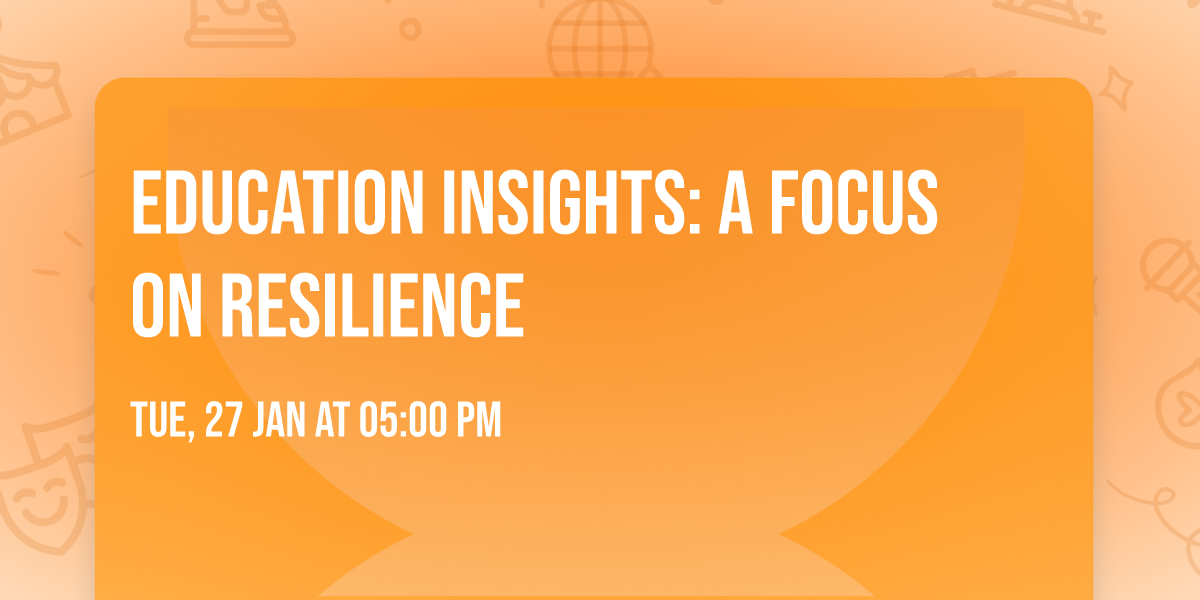 EDUCATION INSIGHTS: A FOCUS ON RESILIENCE

TUE, 27 JAN AT 05:00 PM